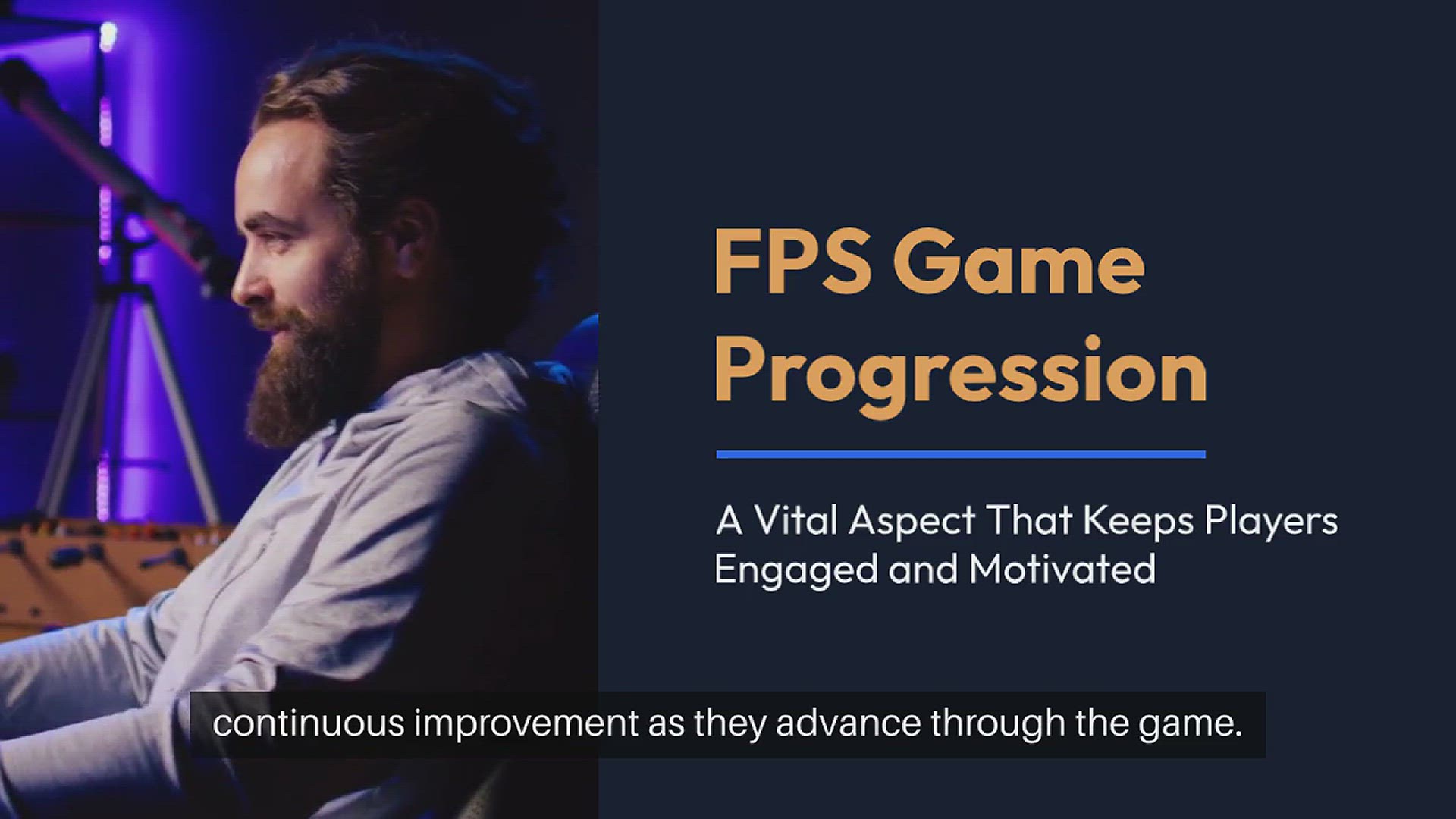 FPS Game Progression

A Vital Aspect That Keeps Players Engaged and Motivated

continuous improvement as they advance through the game.